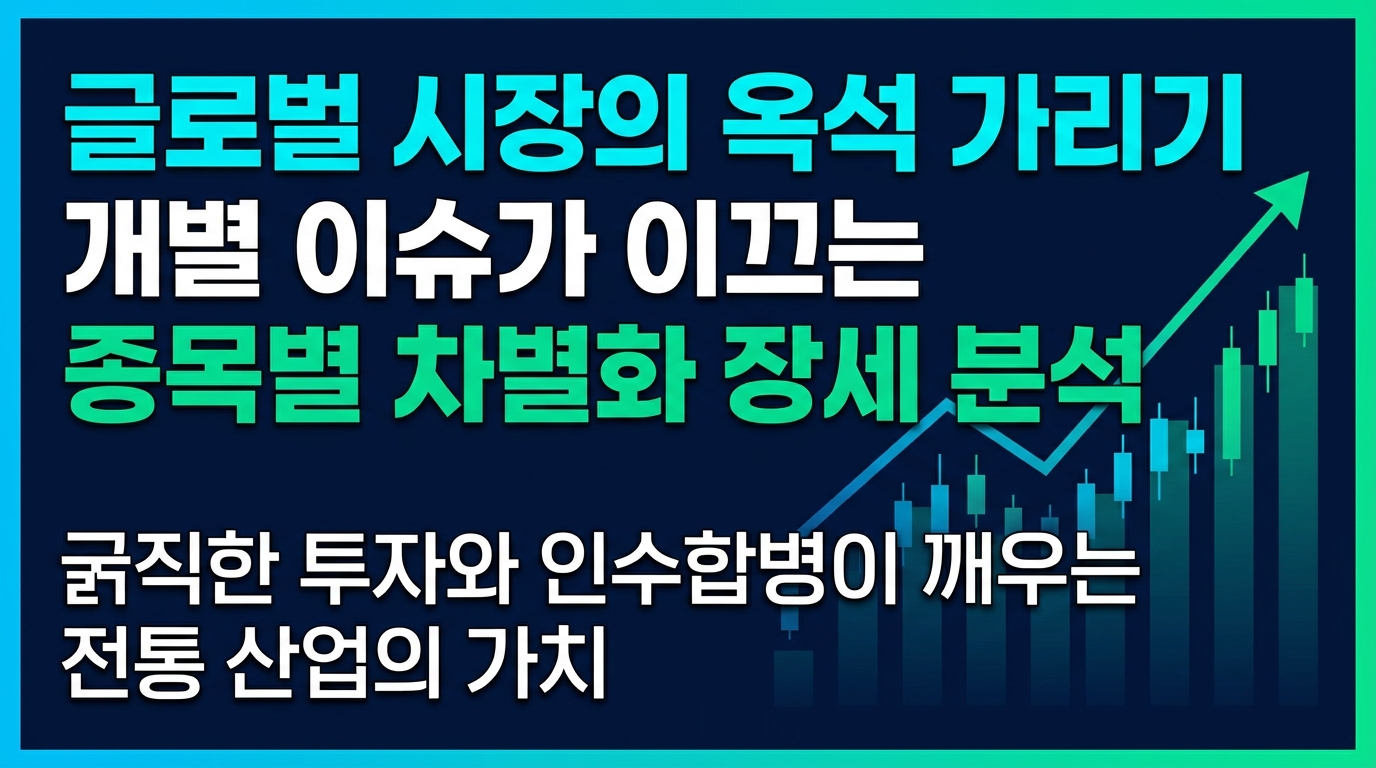 글로벌 시장의 옥석 가리기
개별 이슈가 이끄는
종목별 차별화 장세 분석

굵직한 투자와 인수합병이 깨우는
전통 산업의 가치